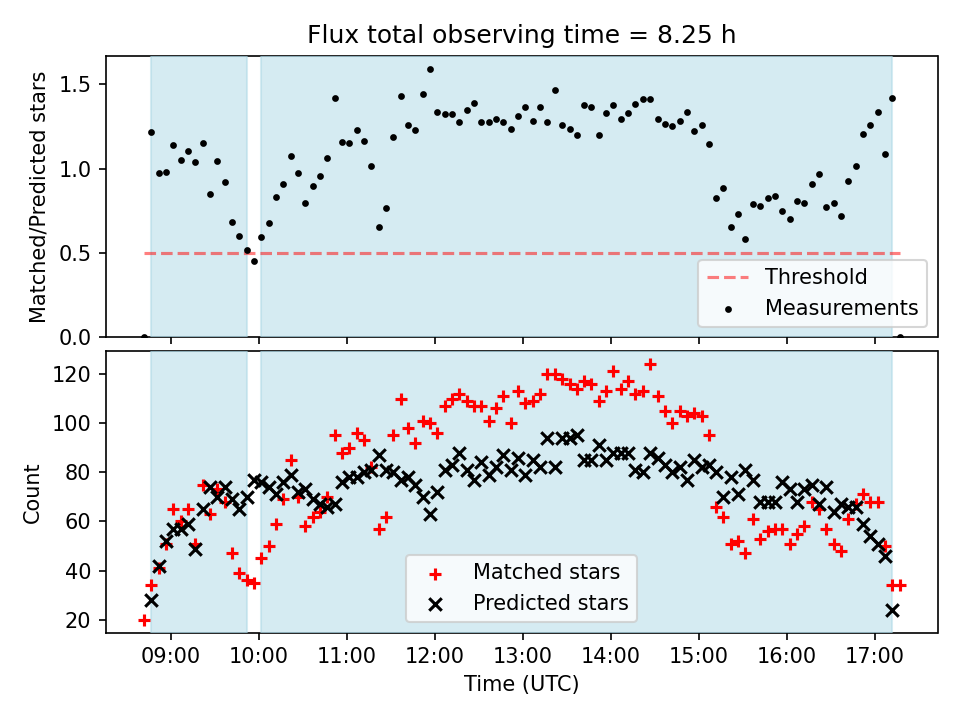 Flux total observing time = 8.25 h

Matched/Predicted stars

1.5
1.0
0.5
0.0

Threshold
Measurements

Count

120
100
80
60
40
20

Matched stars
Predicted stars

09:00 10:00 11:00 12:00 13:00 14:00 15:00 16:00 17:00

Time (UTC)